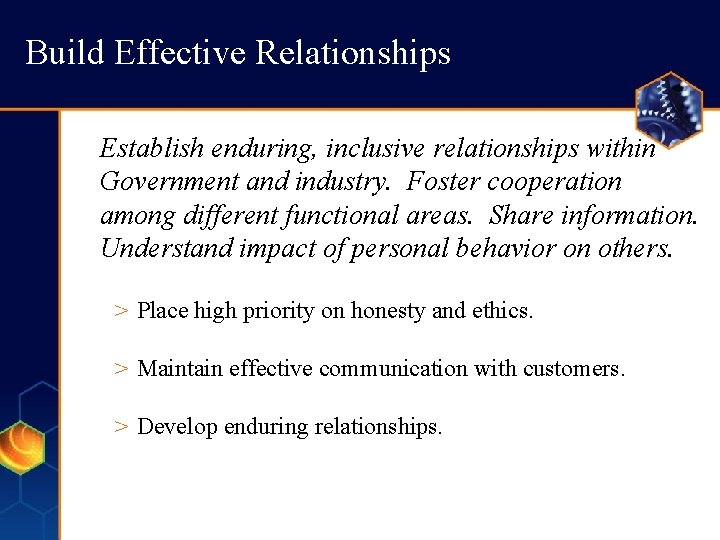 Build Effective Relationships

Establish enduring, inclusive relationships within Government and industry.  Foster cooperation among different functional areas.  Share information. Understand impact of personal behavior on others.

> Place high priority on honesty and ethics.

> Maintain effective communication with customers.

> Develop enduring relationships.